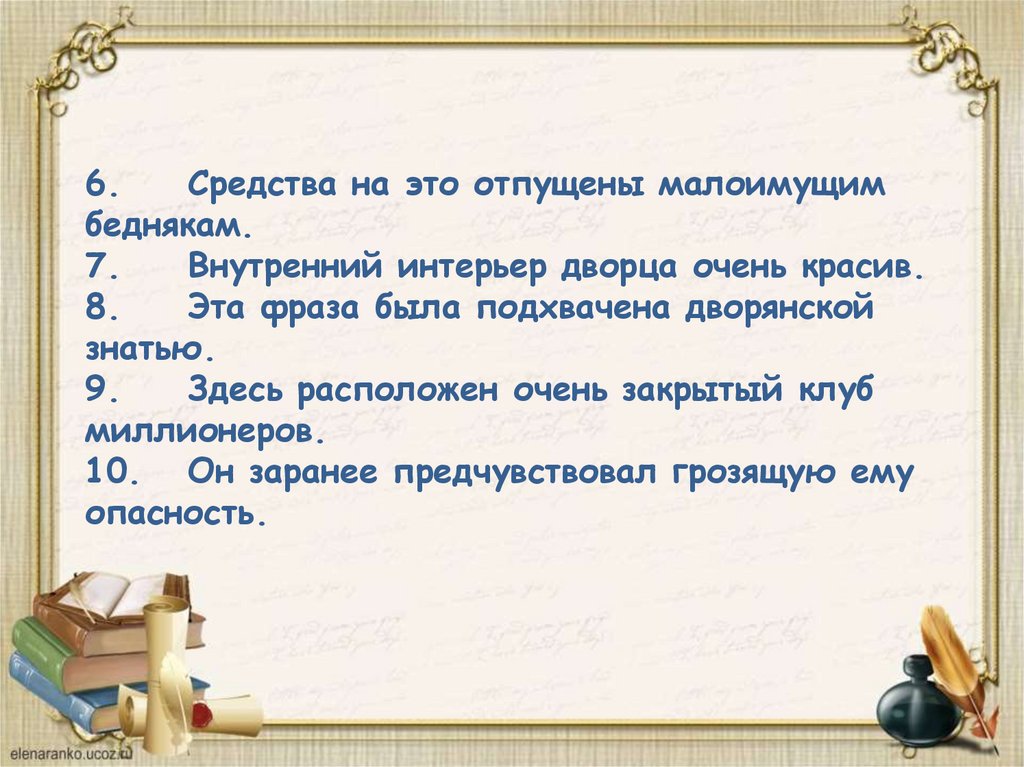 6. Средства на это отпущены малоимущим беднякам.
7. Внутренний интерьер дворца очень красив.
8. Эта фраза была подхвачена дворянской знатью.
9. Здесь расположен очень закрытый клуб миллионеров.
10. Он заранее предчувствовал грозящую ему опасность.

elenaranko.ucoz.ru